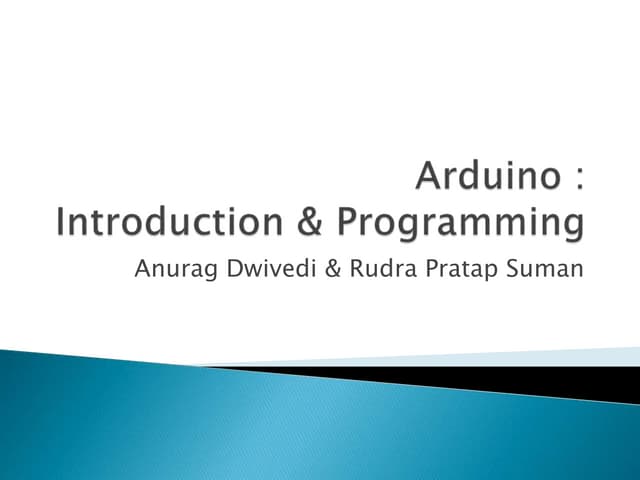 Arduino :
Introduction & Programming

Anurag Dwivedi & Rudra Pratap Suman